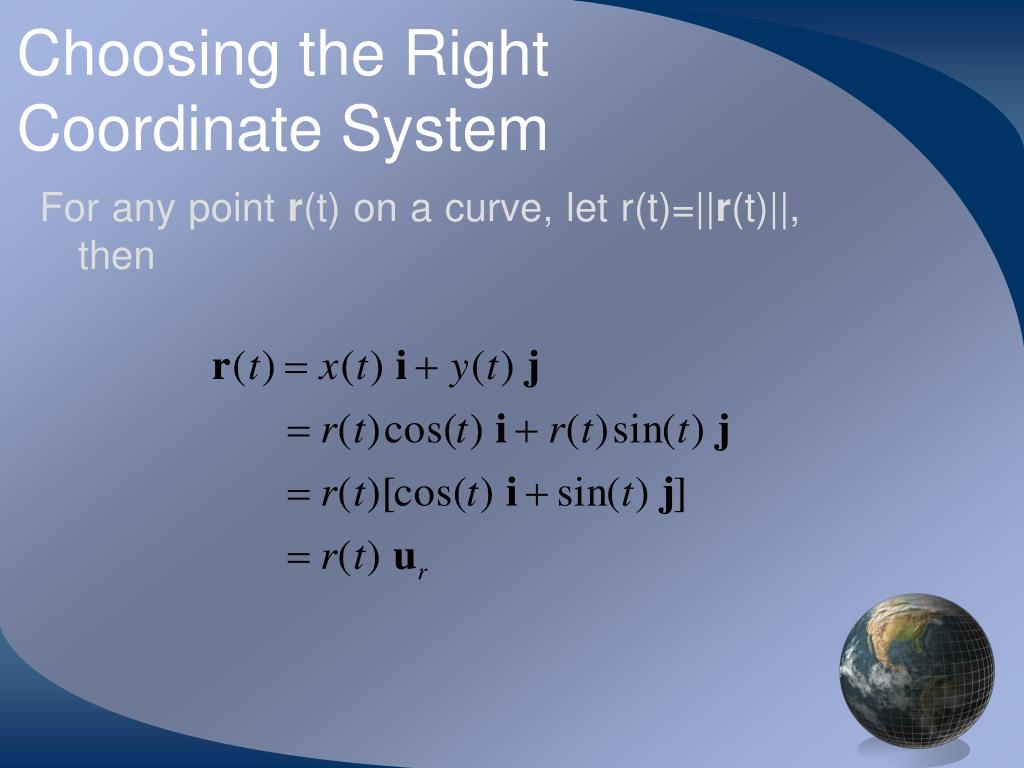 Choosing the Right Coordinate System

For any point **r**(t) on a curve, let r(t)=||**r**(t)||, then

$\mathbf{r}(t) = x(t)\ \mathbf{i} + y(t)\ \mathbf{j}$
$= r(t)\cos(t)\ \mathbf{i} + r(t)\sin(t)\ \mathbf{j}$
$= r(t)[\cos(t)\ \mathbf{i} + \sin(t)\ \mathbf{j}]$
$= r(t)\ \mathbf{u}_r$